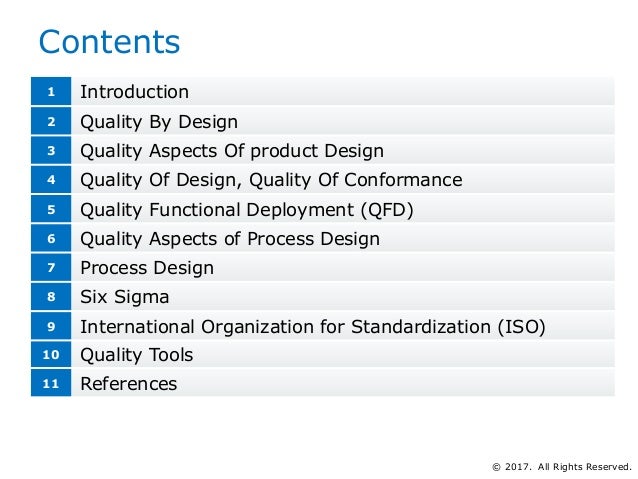 Contents

1 Introduction
2 Quality By Design
3 Quality Aspects Of product Design
4 Quality Of Design, Quality Of Conformance
5 Quality Functional Deployment (QFD)
6 Quality Aspects of Process Design
7 Process Design
8 Six Sigma
9 International Organization for Standardization (ISO)
10 Quality Tools
11 References

© 2017. All Rights Reserved.